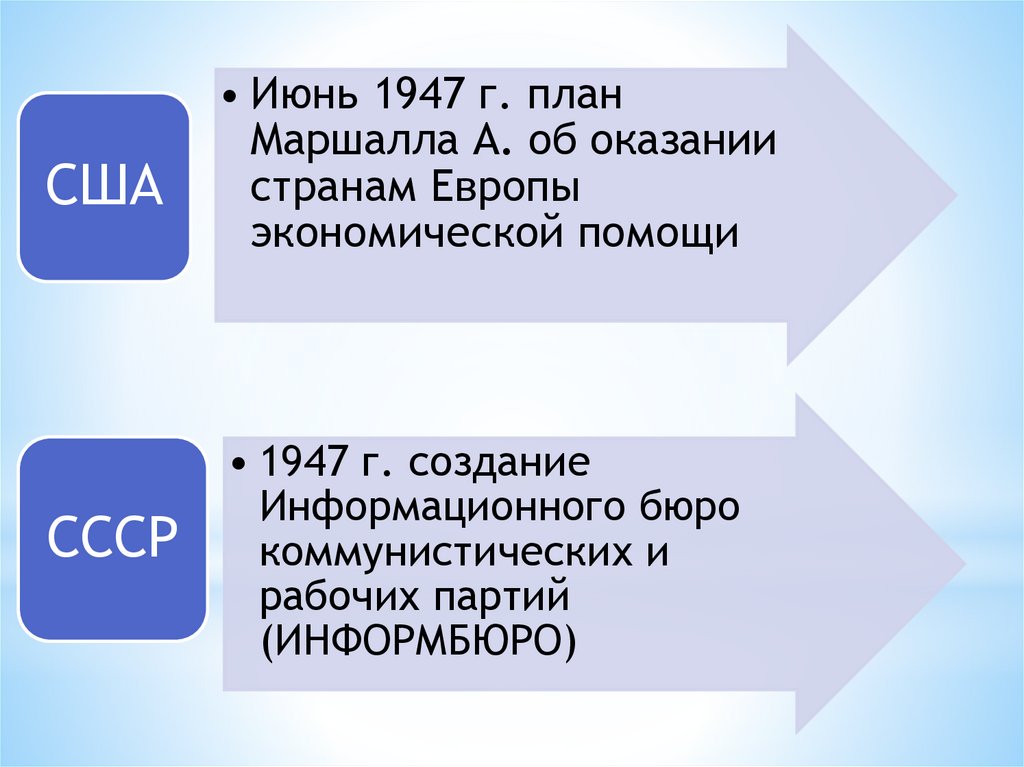 США

• Июнь 1947 г. план Маршалла А. об оказании странам Европы экономической помощи

СССР

• 1947 г. создание Информационного бюро коммунистических и рабочих партий (ИНФОРМБЮРО)